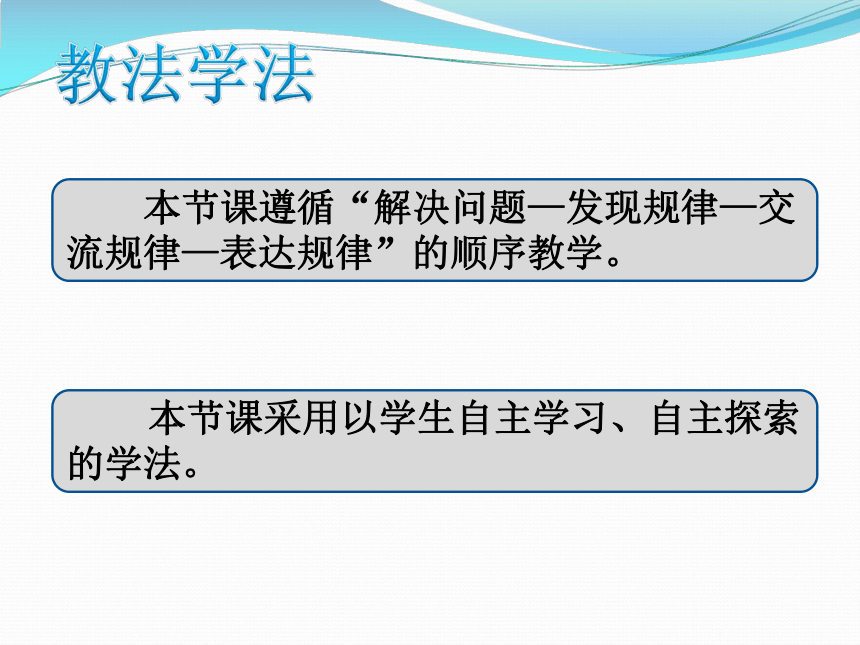 教法学法

本节课遵循“解决问题—发现规律—交流规律—表达规律”的顺序教学。

本节课采用以学生自主学习、自主探索的学法。